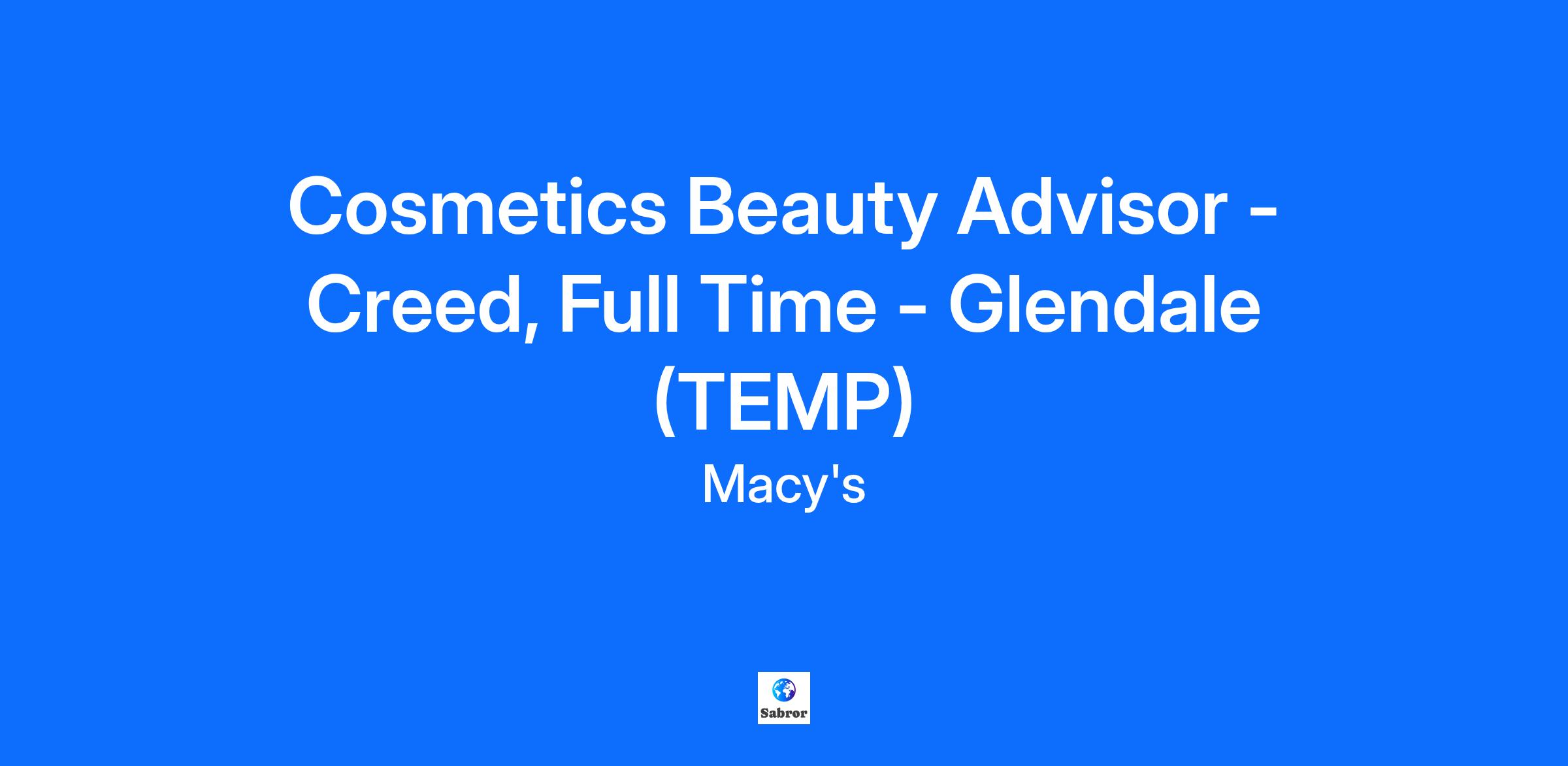 Cosmetics Beauty Advisor - Creed, Full Time - Glendale (TEMP)

Macy's

Sabror